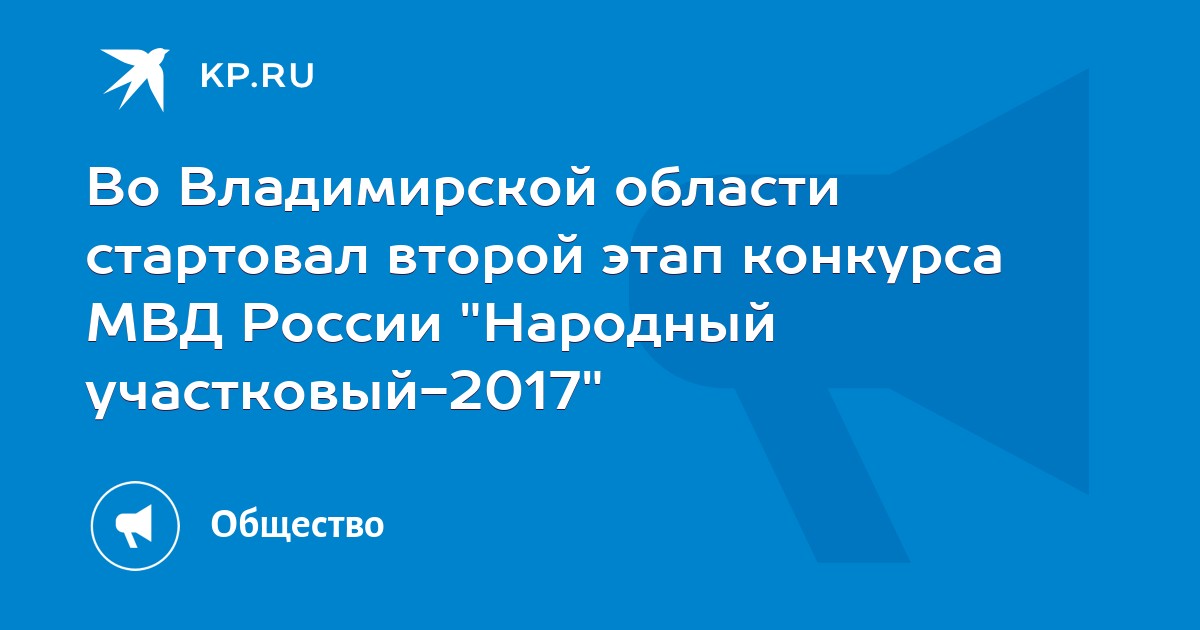 KP.RU

Во Владимирской области стартовал второй этап конкурса МВД России "Народный участковый-2017"

Общество